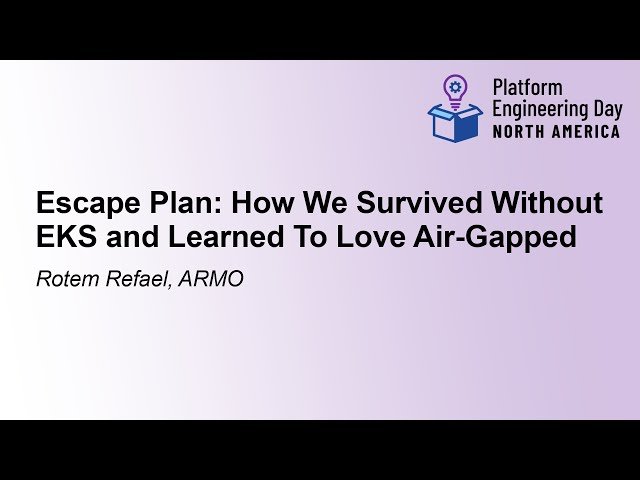 Platform Engineering Day
NORTH AMERICA

Escape Plan: How We Survived Without EKS and Learned To Love Air-Gapped

Rotem Refael, ARMO